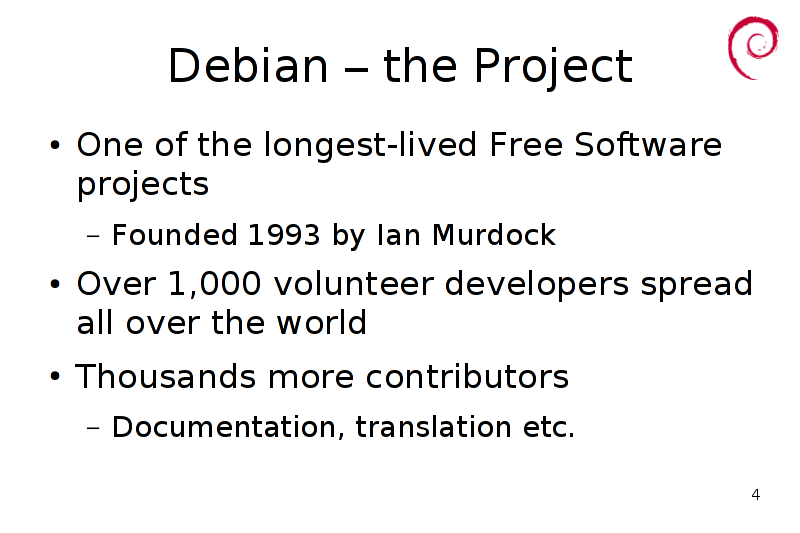 Debian – the Project

• One of the longest-lived Free Software projects

– Founded 1993 by Ian Murdock

• Over 1,000 volunteer developers spread all over the world

• Thousands more contributors

– Documentation, translation etc.

4